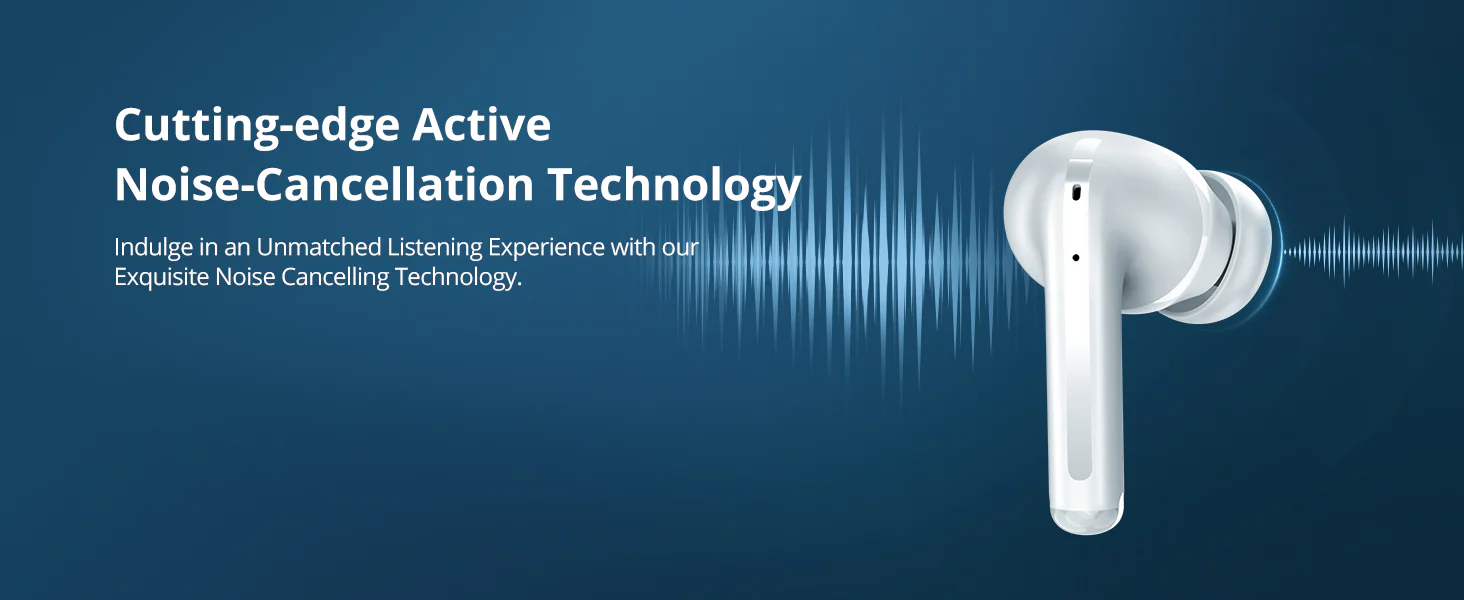 Cutting-edge Active
Noise-Cancellation Technology

Indulge in an Unmatched Listening Experience with our Exquisite Noise Cancelling Technology.